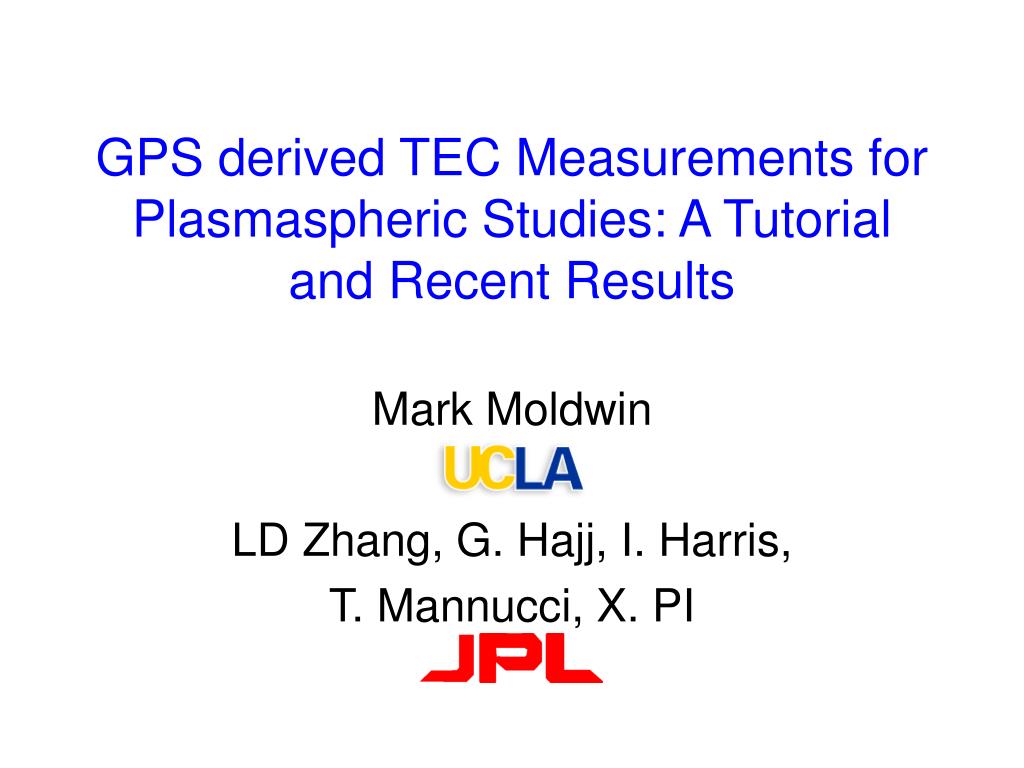 GPS derived TEC Measurements for Plasmaspheric Studies: A Tutorial and Recent Results

Mark Moldwin

UCLA

LD Zhang, G. Hajj, I. Harris,

T. Mannucci, X. PI

JPL